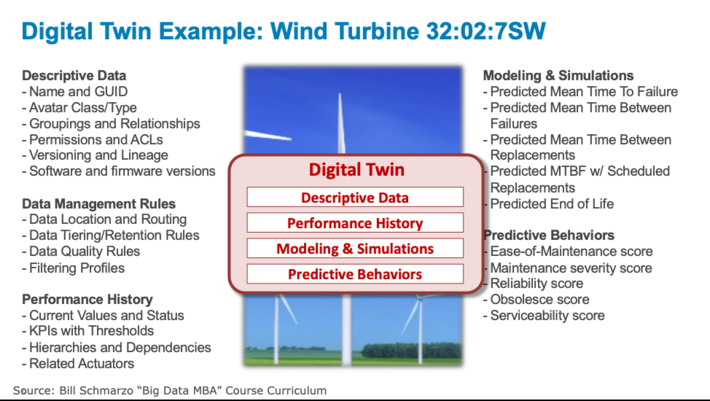 Digital Twin Example: Wind Turbine 32:02:7SW

Descriptive Data
- Name and GUID
- Avatar Class/Type
- Groupings and Relationships
- Permissions and ACLs
- Versioning and Lineage
- Software and firmware versions

Data Management Rules
- Data Location and Routing
- Data Tiering/Retention Rules
- Data Quality Rules
- Filtering Profiles

Performance History
- Current Values and Status
- KPIs with Thresholds
- Hierarchies and Dependencies
- Related Actuators

Digital Twin
Descriptive Data
Performance History
Modeling & Simulations
Predictive Behaviors

Modeling & Simulations
- Predicted Mean Time To Failure
- Predicted Mean Time Between Failures
- Predicted Mean Time Between Replacements
- Predicted MTBF w/ Scheduled Replacements
- Predicted End of Life

Predictive Behaviors
- Ease-of-Maintenance score
- Maintenance severity score
- Reliability score
- Obsolesce score
- Serviceability score

Source: Bill Schmarzo "Big Data MBA" Course Curriculum